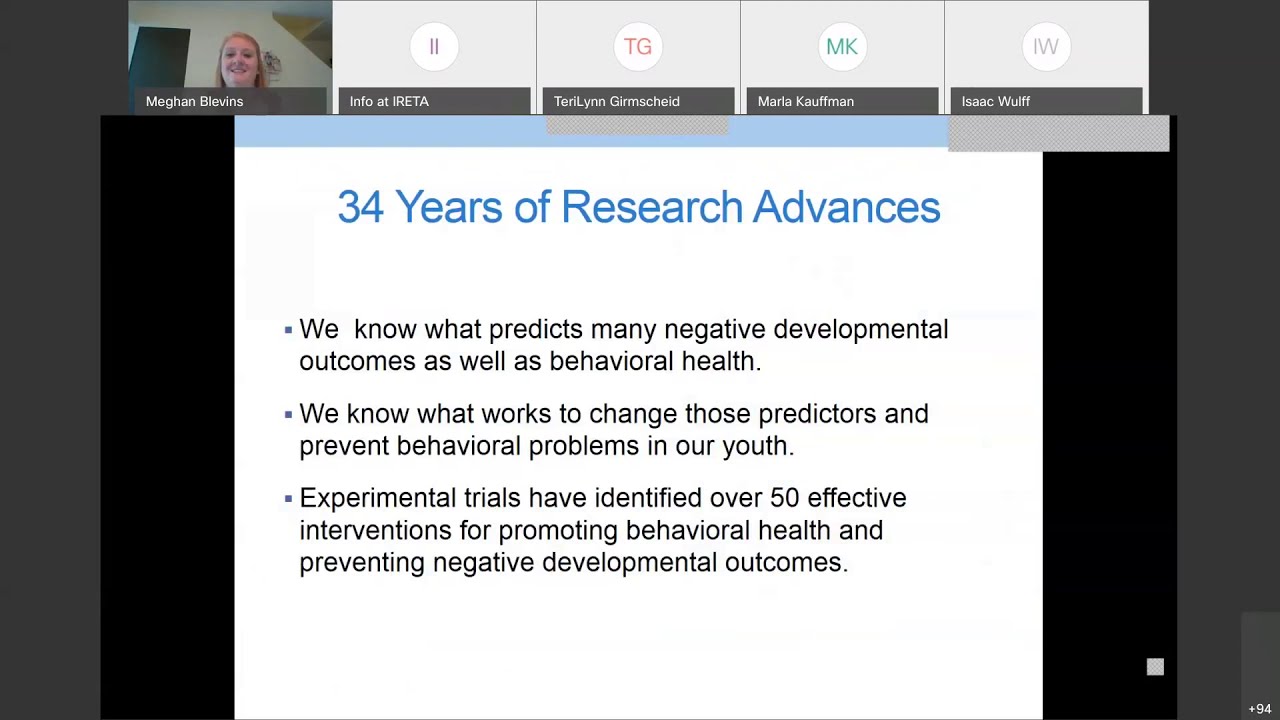 Meghan Blevins

II
Info at IRETA

TG
TeriLynn Girmscheid

MK
Marla Kauffman

IW
Isaac Wulff

34 Years of Research Advances

▪ We  know what predicts many negative developmental outcomes as well as behavioral health.

▪ We know what works to change those predictors and prevent behavioral problems in our youth.

▪ Experimental trials have identified over 50 effective interventions for promoting behavioral health and preventing negative developmental outcomes.

+94